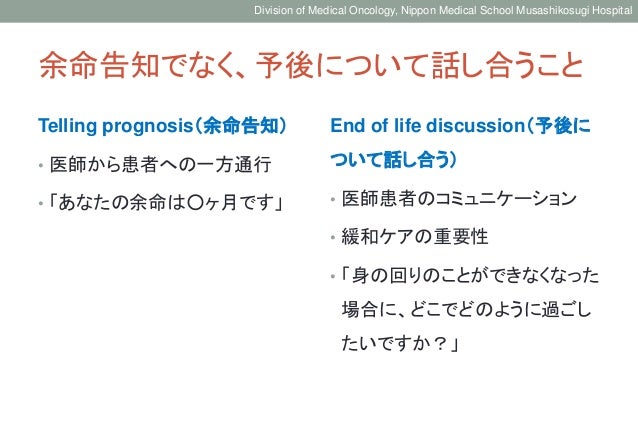 Division of Medical Oncology, Nippon Medical School Musashikosugi Hospital

余命告知でなく、予後について話し合うこと

Telling prognosis（余命告知）

• 医師から患者への一方通行

•「あなたの余命は〇ヶ月です」

End of life discussion（予後について話し合う）

• 医師患者のコミュニケーション

• 緩和ケアの重要性

•「身の回りのことができなくなった場合に、どこでどのように過ごしたいですか？」